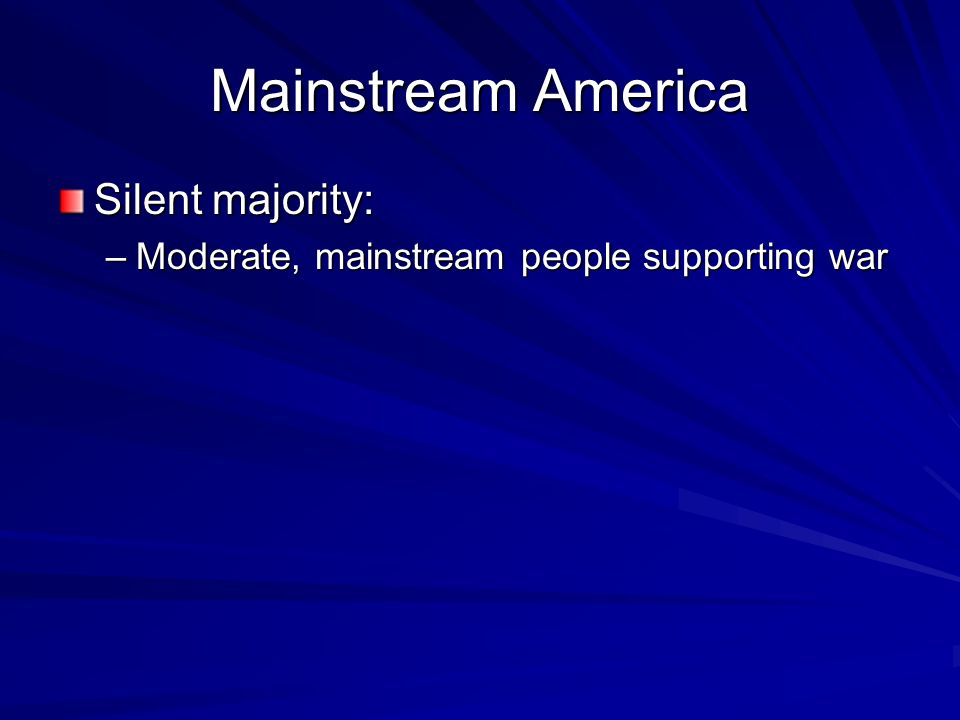 Mainstream America

Silent majority:

– Moderate, mainstream people supporting war